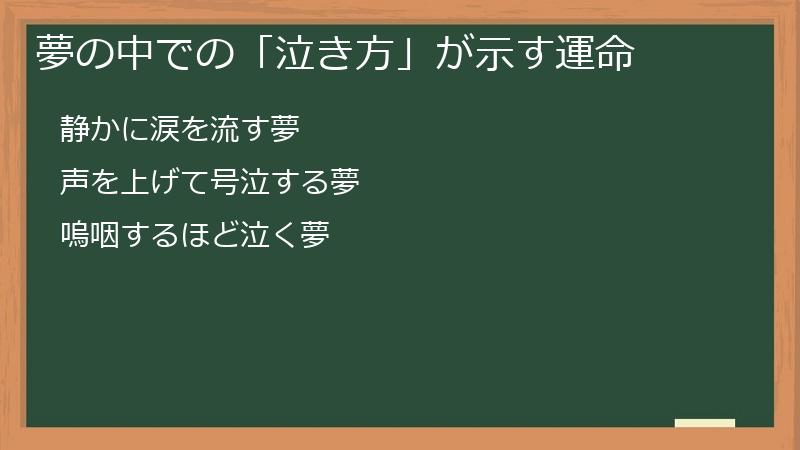 夢の中での「泣き方」が示す運命

静かに涙を流す夢

声を上げて号泣する夢

嗚咽するほど泣く夢